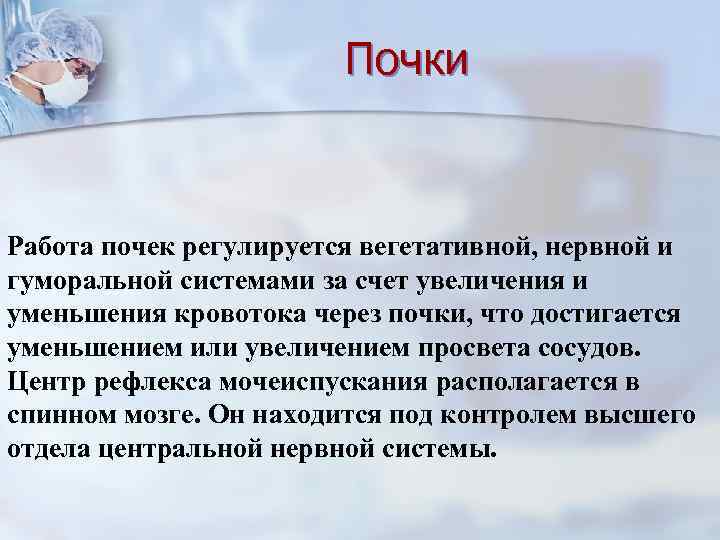 Почки

Работа почек регулируется вегетативной, нервной и гуморальной системами за счет увеличения и уменьшения кровотока через почки, что достигается уменьшением или увеличением просвета сосудов. Центр рефлекса мочеиспускания располагается в спинном мозге. Он находится под контролем высшего отдела центральной нервной системы.